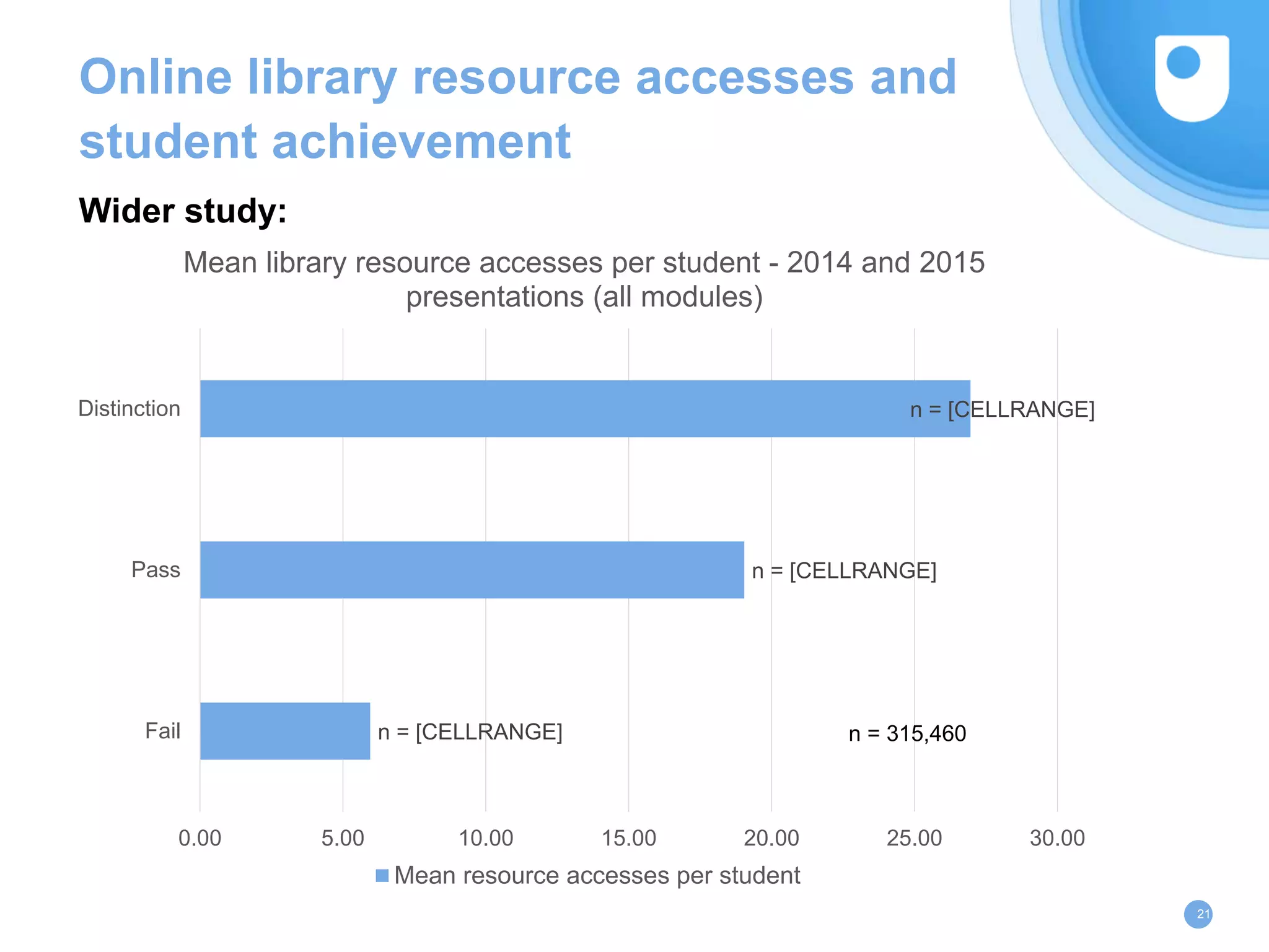 Online library resource accesses and student achievement

Wider study:

Mean library resource accesses per student - 2014 and 2015 presentations (all modules)

Distinction
n = [CELLRANGE]

Pass
n = [CELLRANGE]

Fail
n = [CELLRANGE]

n = 315,460

0.00
5.00
10.00
15.00
20.00
25.00
30.00

Mean resource accesses per student

21